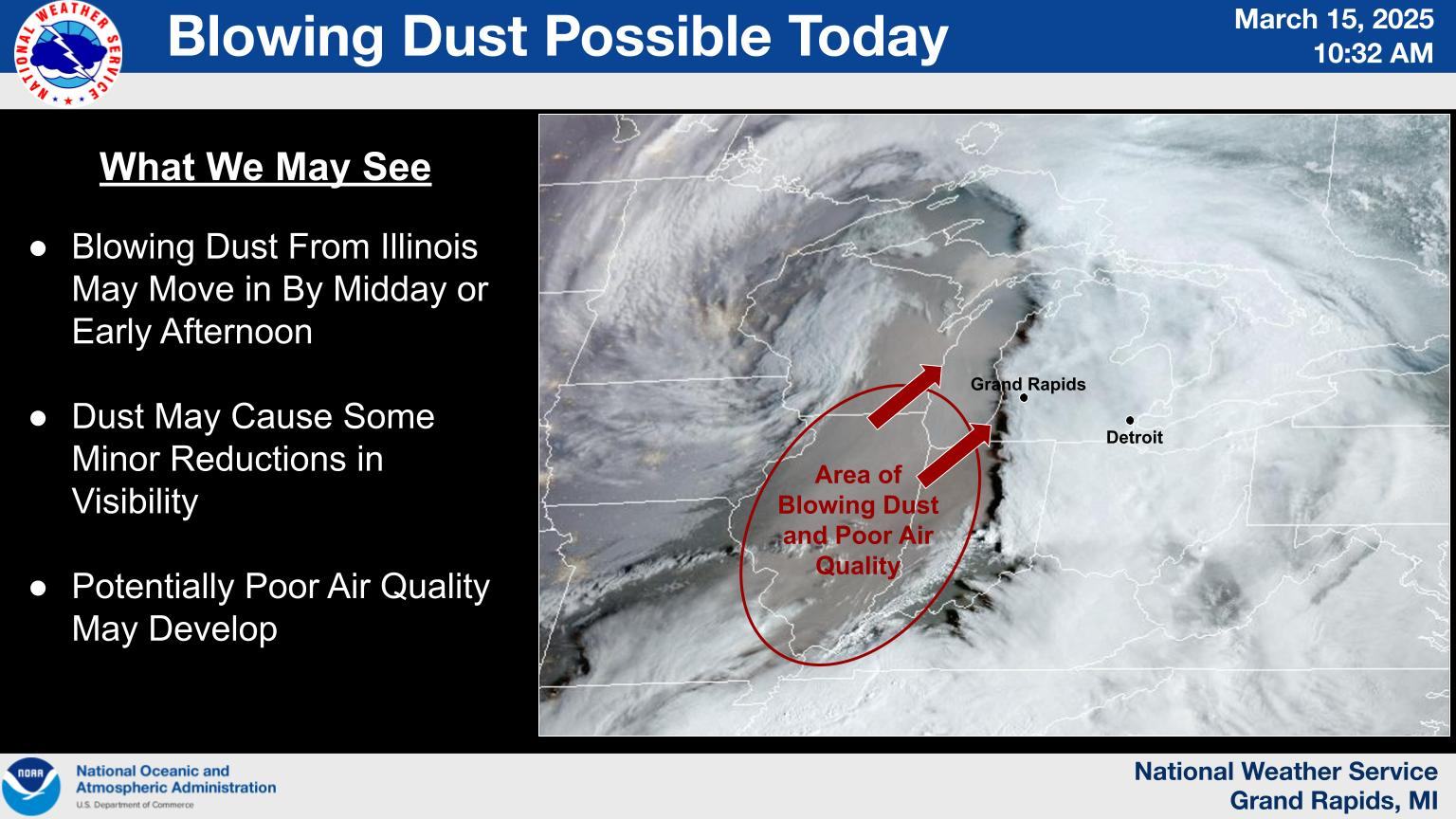 NATIONAL WEATHER SERVICE

Blowing Dust Possible Today

March 15, 2025
10:32 AM

What We May See

● Blowing Dust From Illinois May Move in By Midday or Early Afternoon

● Dust May Cause Some Minor Reductions in Visibility

● Potentially Poor Air Quality May Develop

Grand Rapids

Detroit

Area of Blowing Dust and Poor Air Quality

NOAA

National Oceanic and Atmospheric Administration
U.S. Department of Commerce

National Weather Service
Grand Rapids, MI